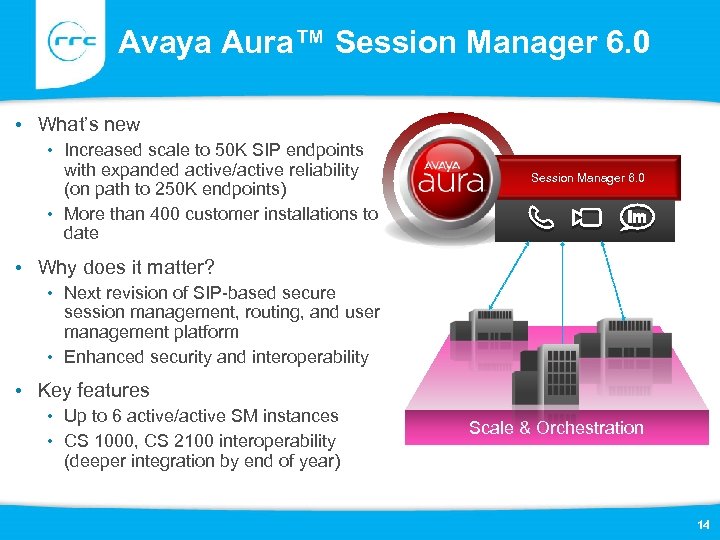 rrc

Avaya Aura™ Session Manager 6.0

• What's new
  • Increased scale to 50K SIP endpoints with expanded active/active reliability (on path to 250K endpoints)
  • More than 400 customer installations to date

• Why does it matter?
  • Next revision of SIP-based secure session management, routing, and user management platform
  • Enhanced security and interoperability

• Key features
  • Up to 6 active/active SM instances
  • CS 1000, CS 2100 interoperability (deeper integration by end of year)

AVAYA aura

Session Manager 6.0

Im

Scale & Orchestration

14